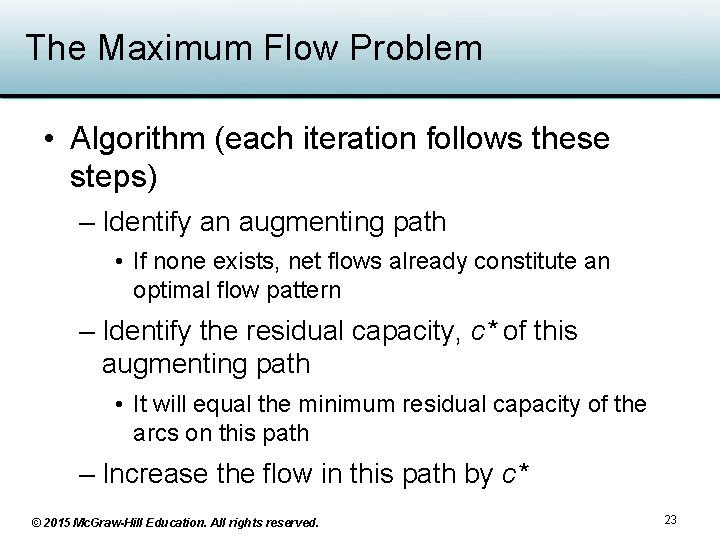 The Maximum Flow Problem

• Algorithm (each iteration follows these steps)

– Identify an augmenting path

• If none exists, net flows already constitute an optimal flow pattern

– Identify the residual capacity, $c^*$ of this augmenting path

• It will equal the minimum residual capacity of the arcs on this path

– Increase the flow in this path by $c^*$

© 2015 McGraw-Hill Education. All rights reserved.

23